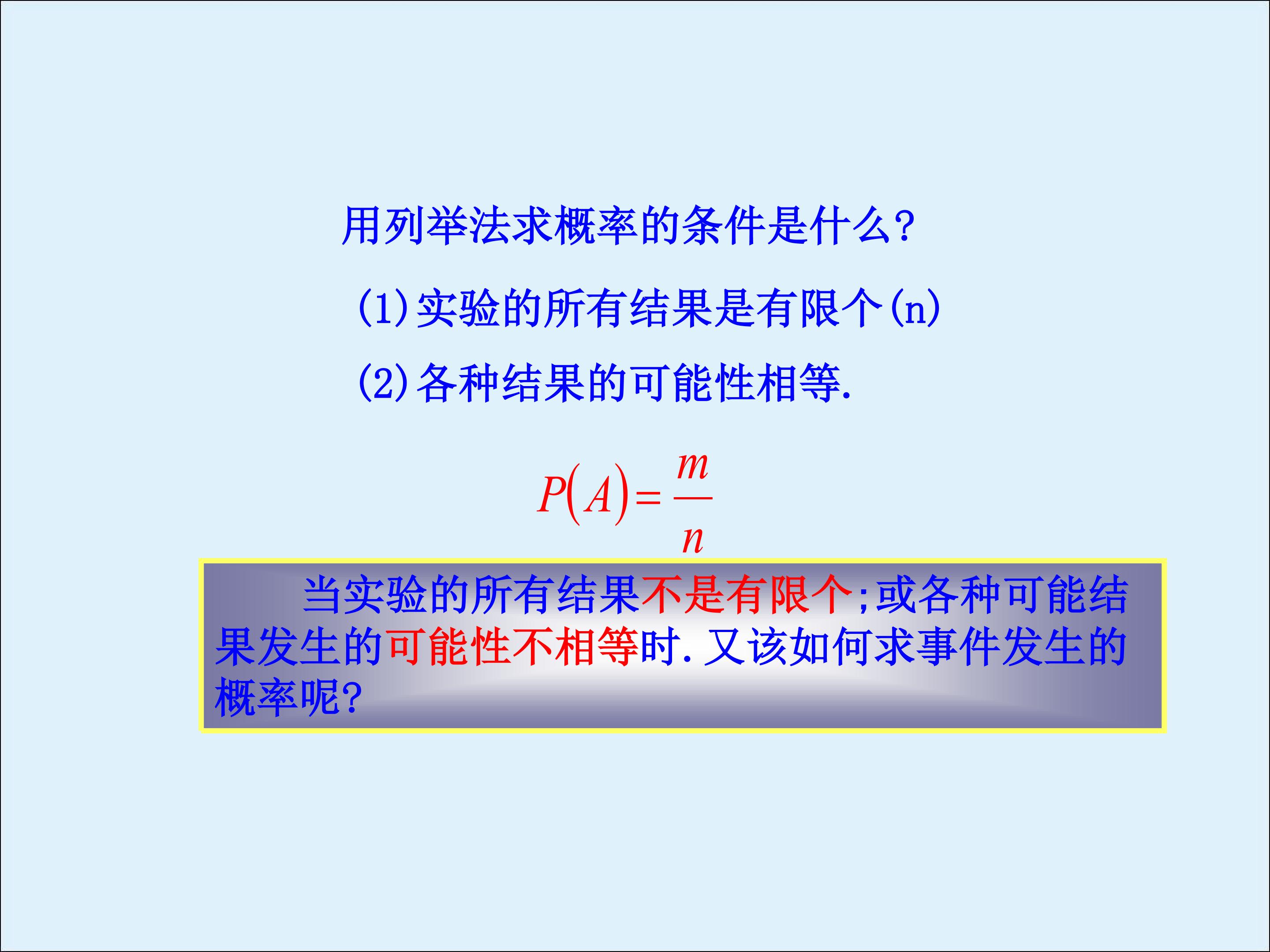 用列举法求概率的条件是什么?

(1)实验的所有结果是有限个(n)

(2)各种结果的可能性相等.

$P(A)=\frac{m}{n}$

当实验的所有结果不是有限个;或各种可能结果发生的可能性不相等时.又该如何求事件发生的概率呢?